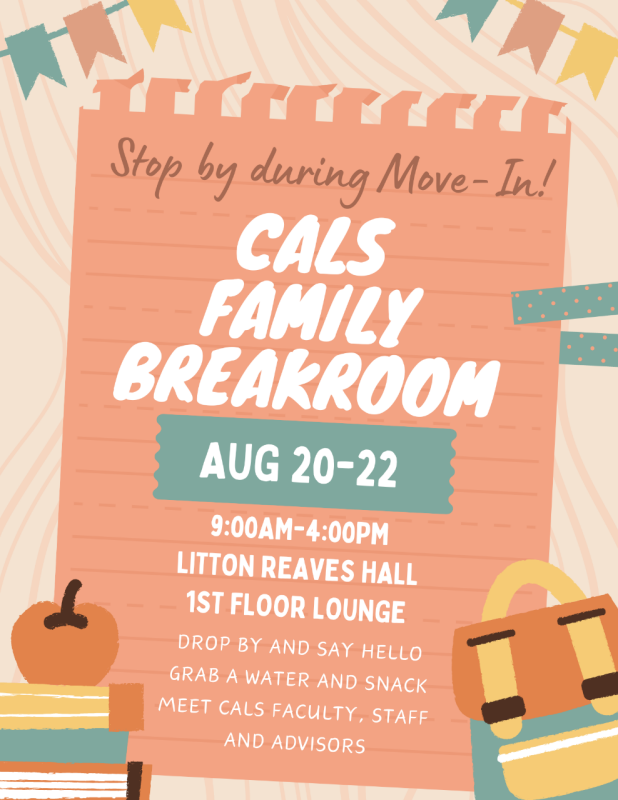 Stop by during Move-In!

CALS FAMILY BREAKROOM

AUG 20-22

9:00AM-4:00PM
LITTON REAVES HALL
1ST FLOOR LOUNGE

DROP BY AND SAY HELLO
GRAB A WATER AND SNACK
MEET CALS FACULTY, STAFF AND ADVISORS